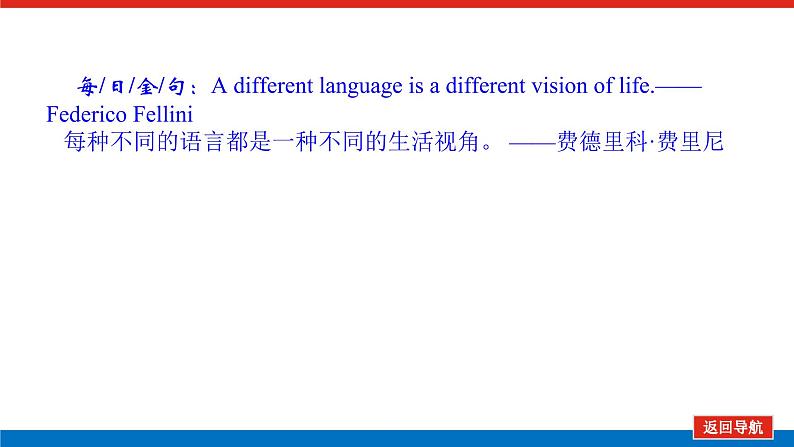 每/日/金/句：A different language is a different vision of life.——Federico Fellini

每种不同的语言都是一种不同的生活视角。——费德里科·费里尼

返回导航